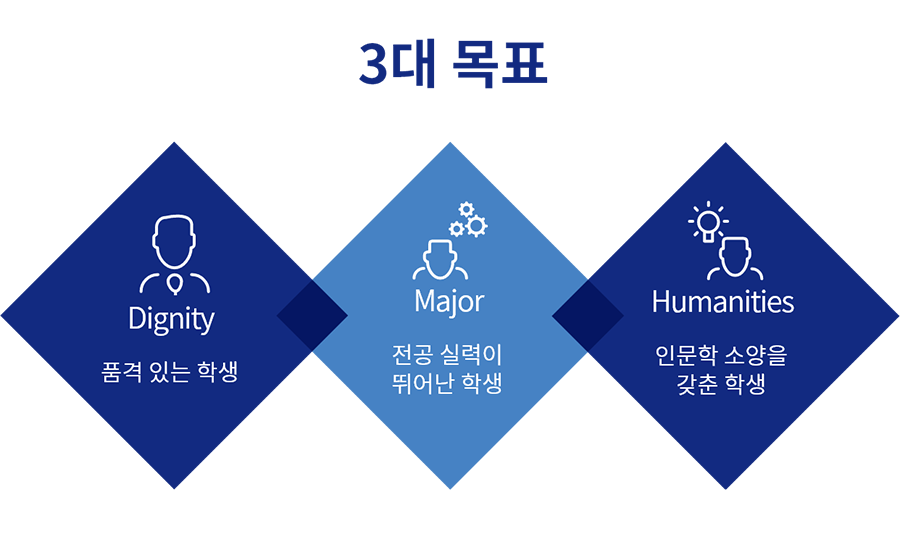 3대 목표

Dignity

품격 있는 학생

Major

전공 실력이 뛰어난 학생

Humanities

인문학 소양을 갖춘 학생